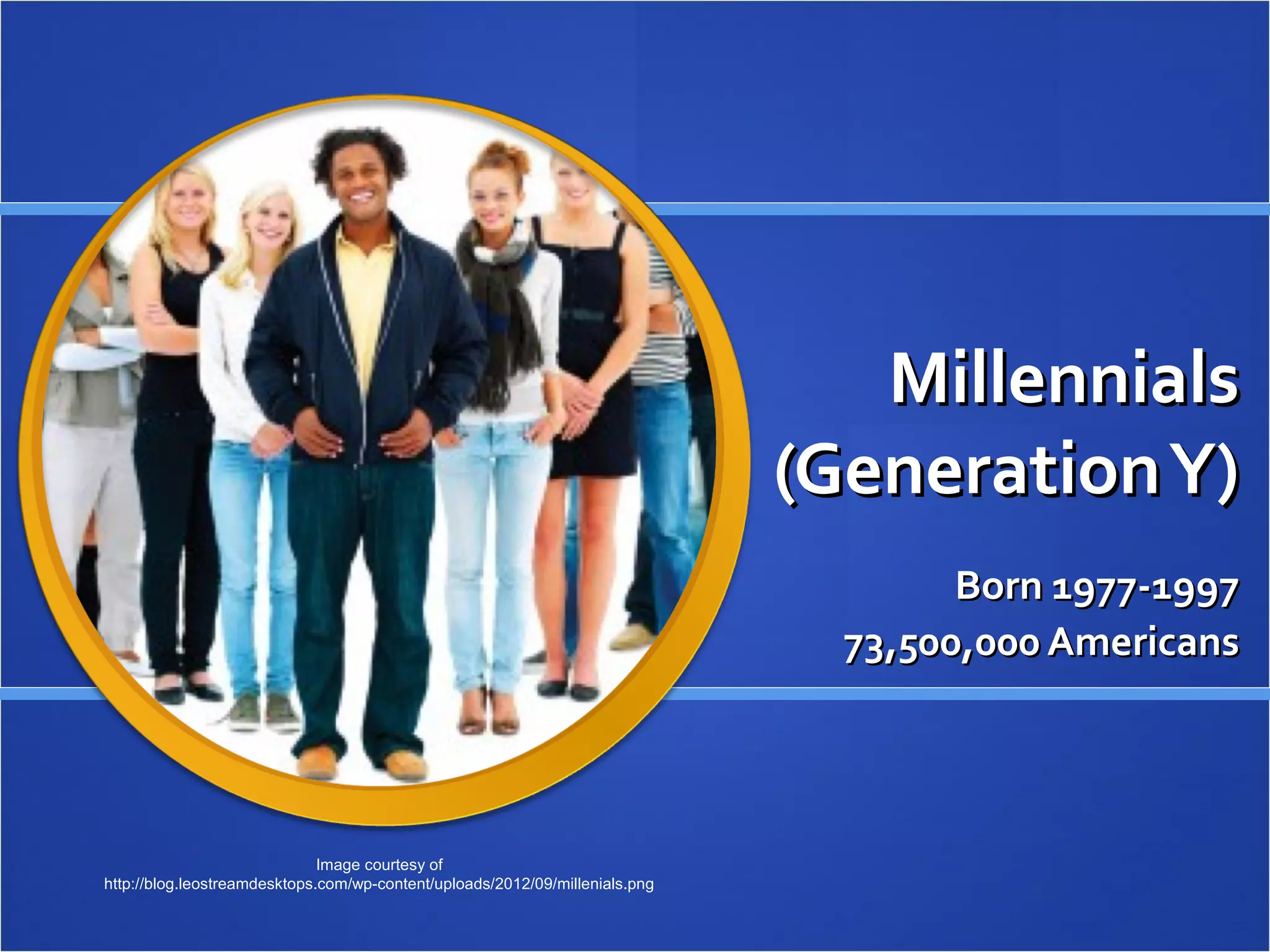 Millennials (Generation Y)

Born 1977-1997
73,500,000 Americans

Image courtesy of
http://blog.leostreamdesktops.com/wp-content/uploads/2012/09/millenials.png